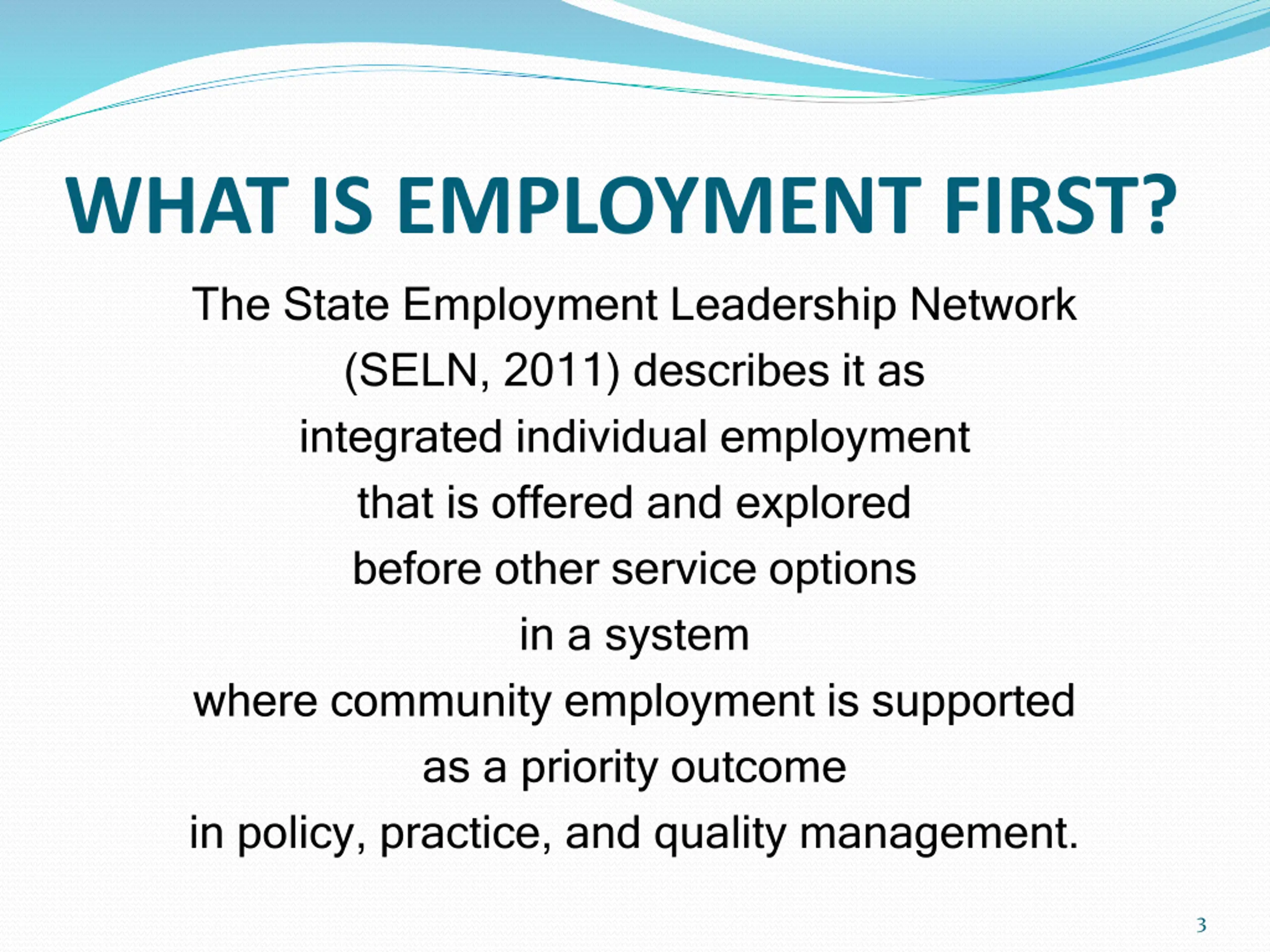 WHAT IS EMPLOYMENT FIRST?

The State Employment Leadership Network (SELN, 2011) describes it as integrated individual employment that is offered and explored before other service options in a system where community employment is supported as a priority outcome in policy, practice, and quality management.

3